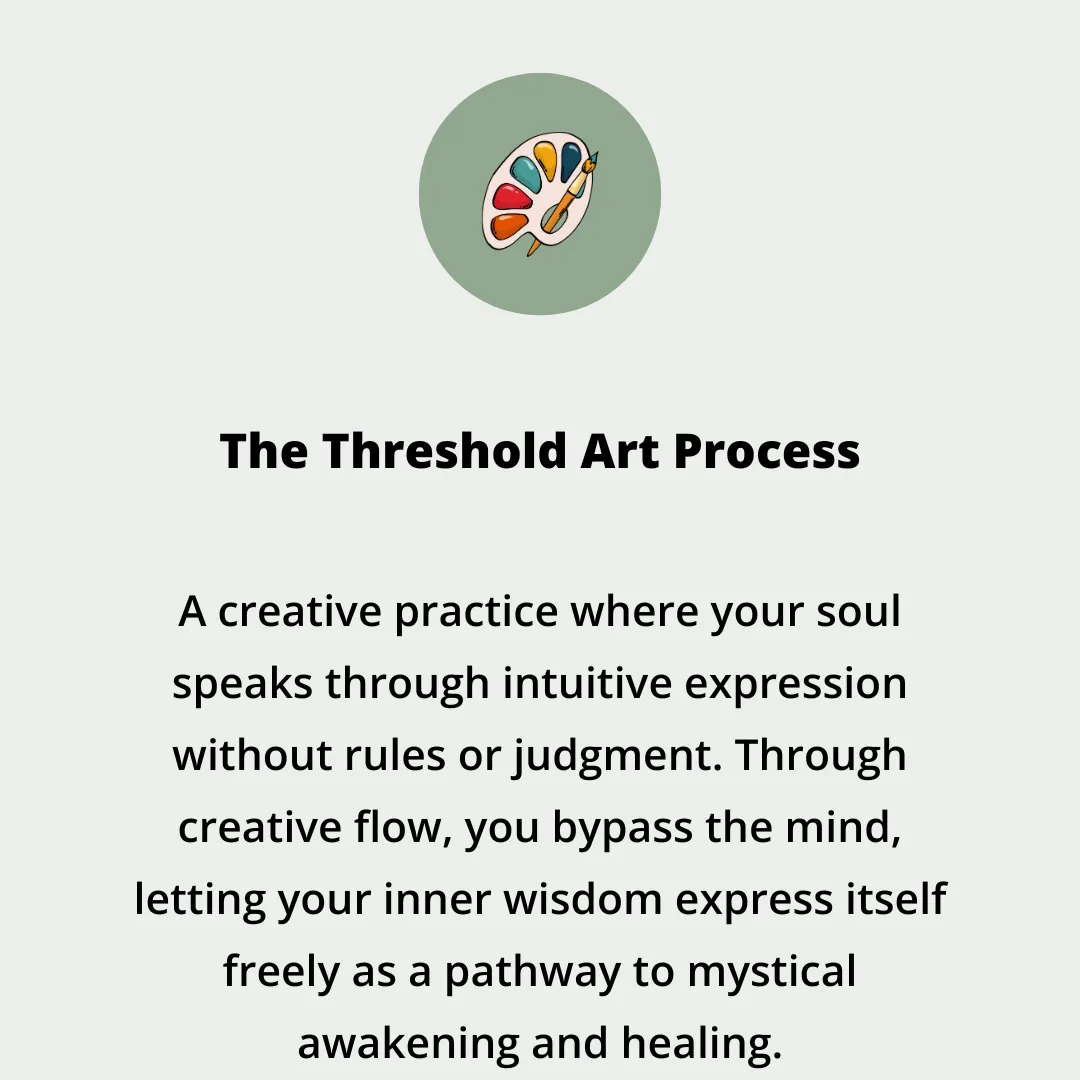 The Threshold Art Process

A creative practice where your soul speaks through intuitive expression without rules or judgment. Through creative flow, you bypass the mind, letting your inner wisdom express itself freely as a pathway to mystical awakening and healing.